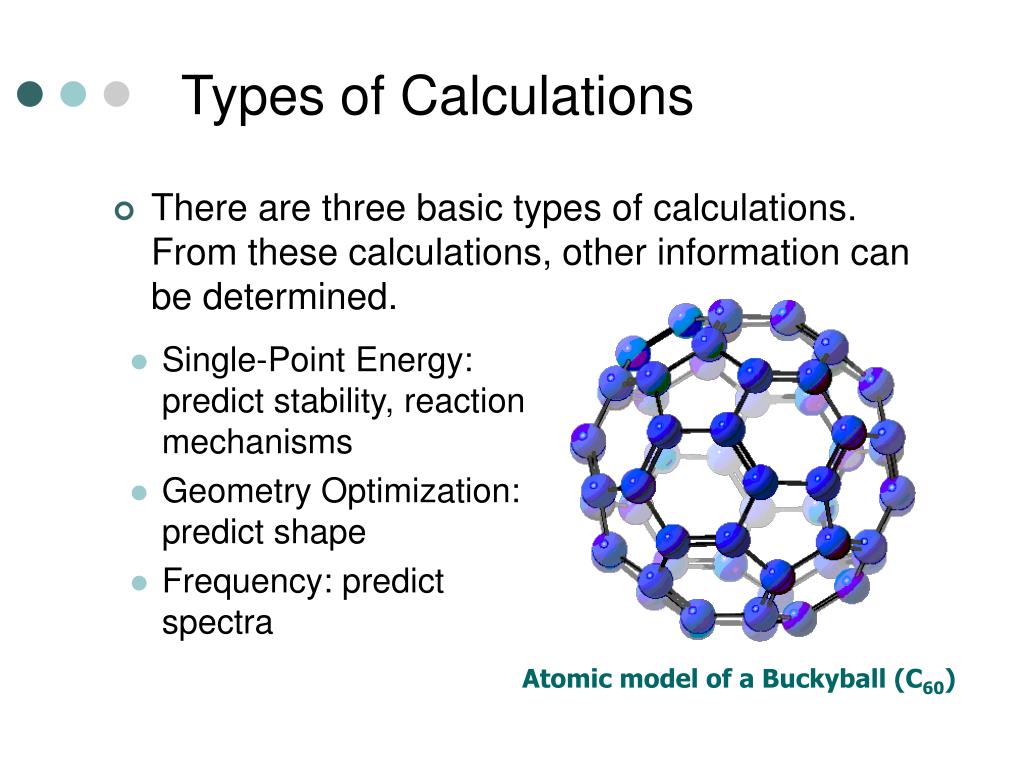 Types of Calculations

There are three basic types of calculations. From these calculations, other information can be determined.

Single-Point Energy: predict stability, reaction mechanisms

Geometry Optimization: predict shape

Frequency: predict spectra

Atomic model of a Buckyball ($C_{60}$)